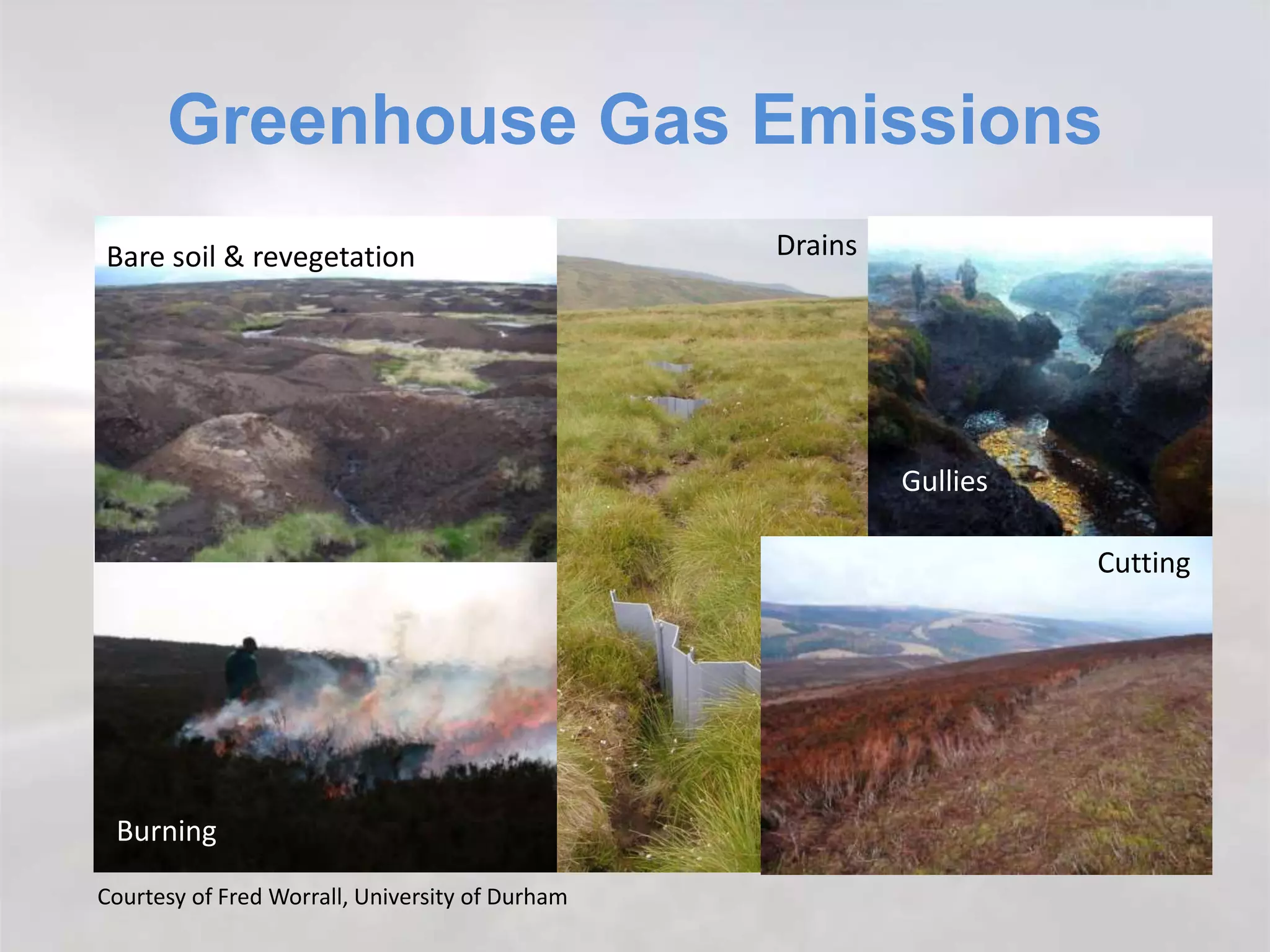 Greenhouse Gas Emissions

Bare soil & revegetation

Drains

Gullies

Cutting

Burning

Courtesy of Fred Worrall, University of Durham